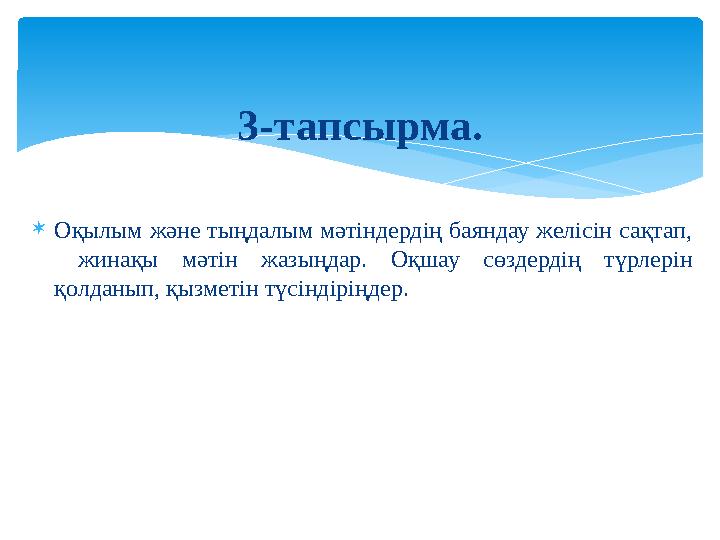 3-тапсырма.

Оқылым және тыңдалым мәтіндердің баяндау желісін сақтап, жинақы мәтін жазыңдар. Оқшау сөздердің түрлерін қолданып, қызметін түсіндіріңдер.